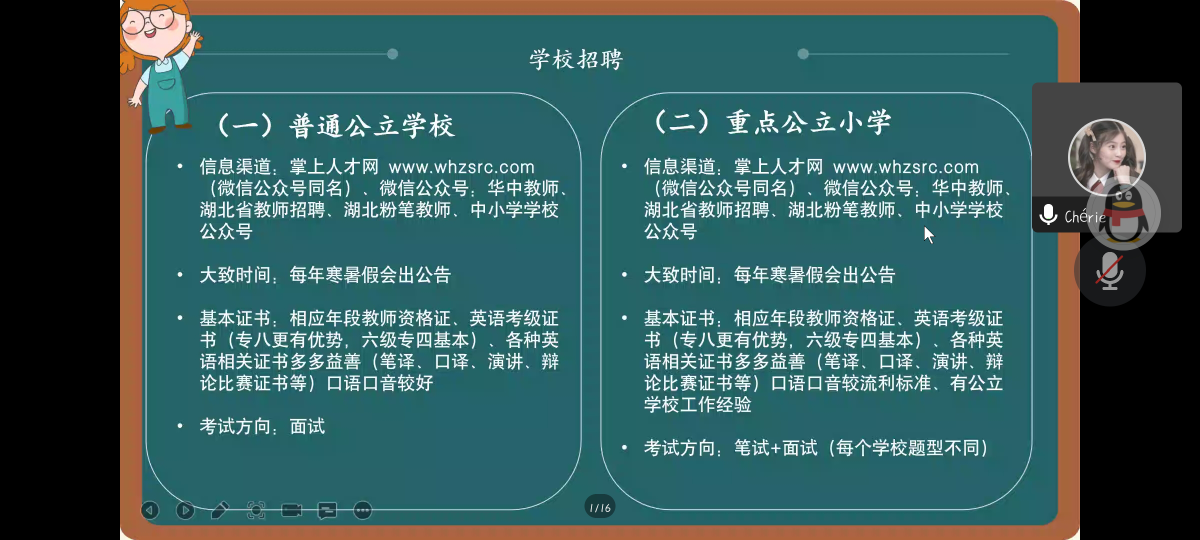 学校招聘

（一）普通公立学校

• 信息渠道：掌上人才网 www.whzsrc.com（微信公众号同名）、微信公众号：华中教师、湖北省教师招聘、湖北粉笔教师、中小学学校公众号

• 大致时间：每年寒暑假会出公告

• 基本证书：相应年段教师资格证、英语考级证书（专八更有优势，六级专四基本）、各种英语相关证书多多益善（笔译、口译、演讲、辩论比赛证书等）口语口音较好

• 考试方向：面试

（二）重点公立小学

• 信息渠道：掌上人才网 www.whzsrc.com（微信公众号同名）、微信公众号：华中教师、湖北省教师招聘、湖北粉笔教师、中小学学校公众号

• 大致时间：每年寒暑假会出公告

• 基本证书：相应年段教师资格证、英语考级证书（专八更有优势，六级专四基本）、各种英语相关证书多多益善（笔译、口译、演讲、辩论比赛证书等）口语口音较流利标准、有公立学校工作经验

• 考试方向：笔试+面试（每个学校题型不同）

1/16

Chérie